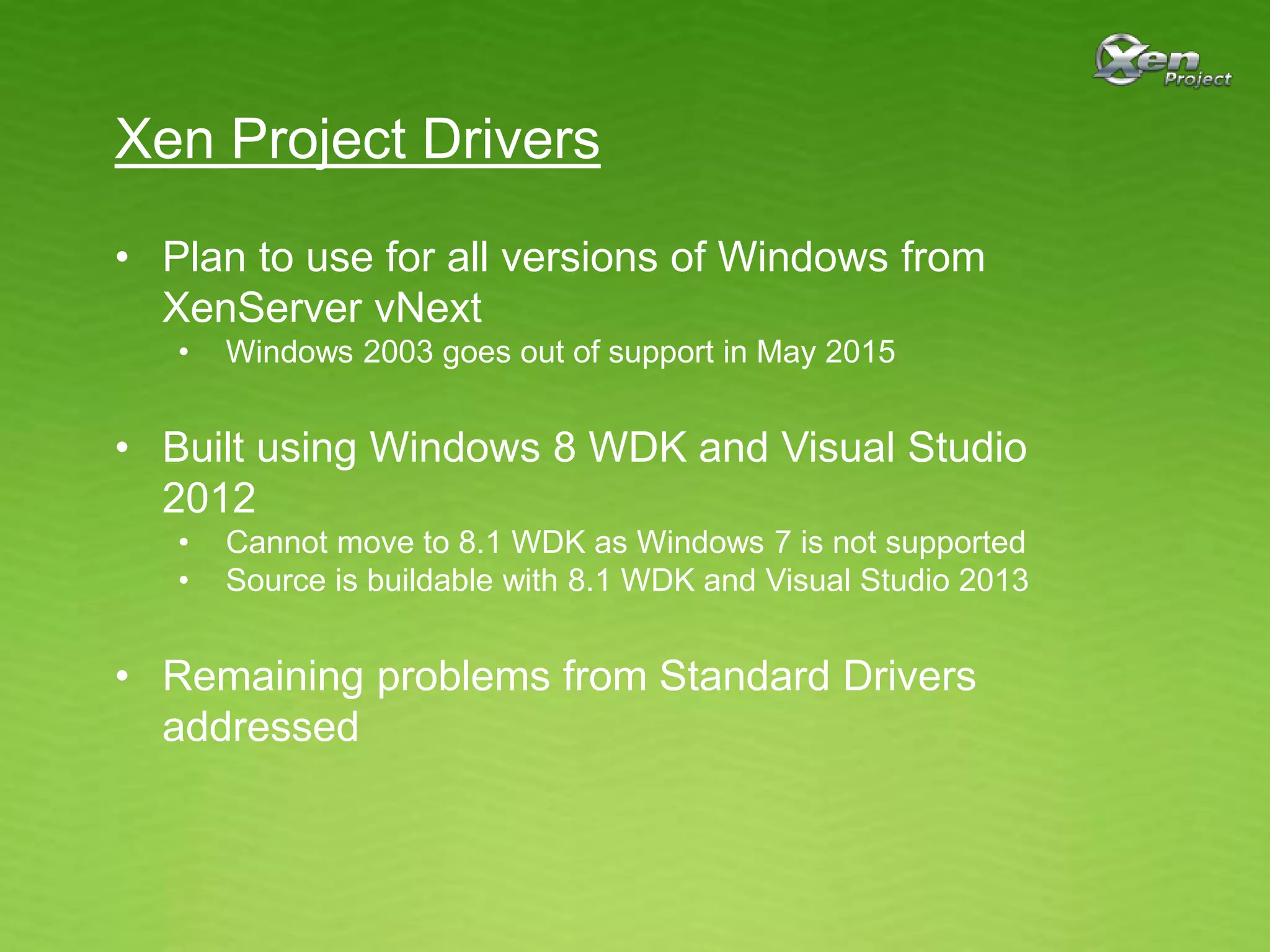 Xen Project

Xen Project Drivers

• Plan to use for all versions of Windows from XenServer vNext
  • Windows 2003 goes out of support in May 2015

• Built using Windows 8 WDK and Visual Studio 2012
  • Cannot move to 8.1 WDK as Windows 7 is not supported
  • Source is buildable with 8.1 WDK and Visual Studio 2013

• Remaining problems from Standard Drivers addressed